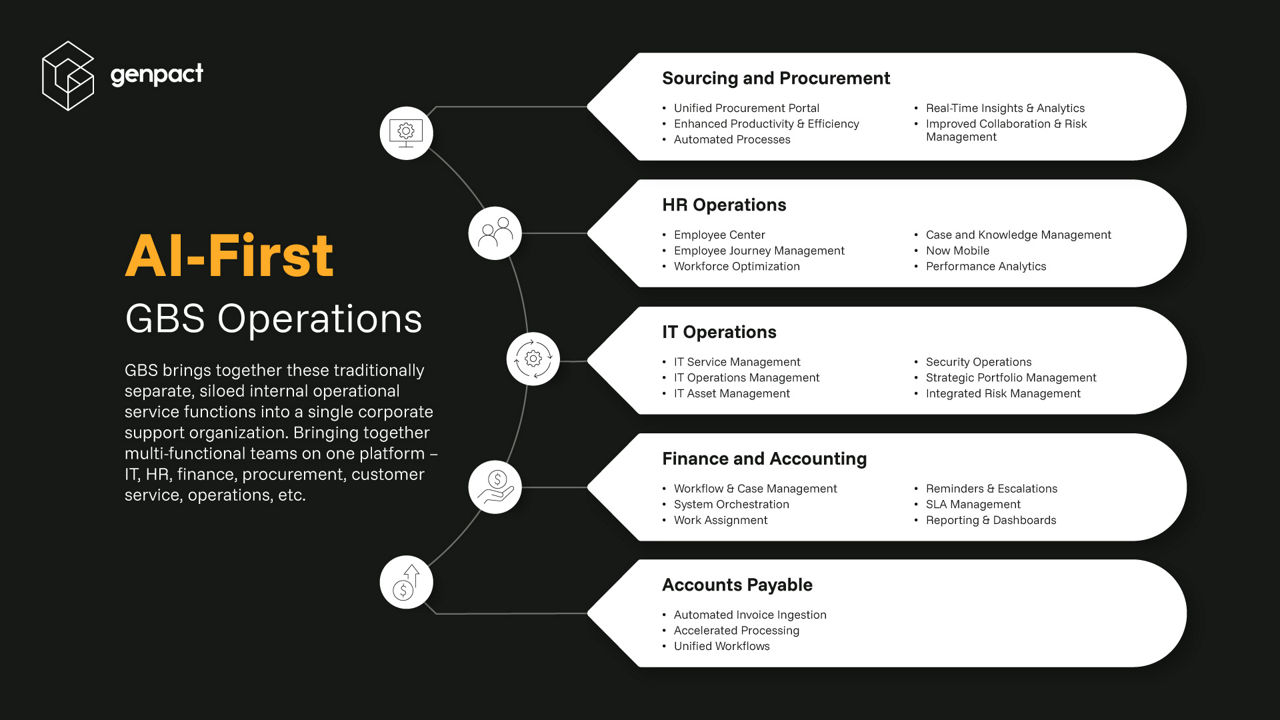 genpact

AI-First
GBS Operations

GBS brings together these traditionally separate, siloed internal operational service functions into a single corporate support organization. Bringing together multi-functional teams on one platform – IT, HR, finance, procurement, customer service, operations, etc.

Sourcing and Procurement
• Unified Procurement Portal
• Enhanced Productivity & Efficiency
• Automated Processes
• Real-Time Insights & Analytics
• Improved Collaboration & Risk Management

HR Operations
• Employee Center
• Employee Journey Management
• Workforce Optimization
• Case and Knowledge Management
• Now Mobile
• Performance Analytics

IT Operations
• IT Service Management
• IT Operations Management
• IT Asset Management
• Security Operations
• Strategic Portfolio Management
• Integrated Risk Management

Finance and Accounting
• Workflow & Case Management
• System Orchestration
• Work Assignment
• Reminders & Escalations
• SLA Management
• Reporting & Dashboards

Accounts Payable
• Automated Invoice Ingestion
• Accelerated Processing
• Unified Workflows